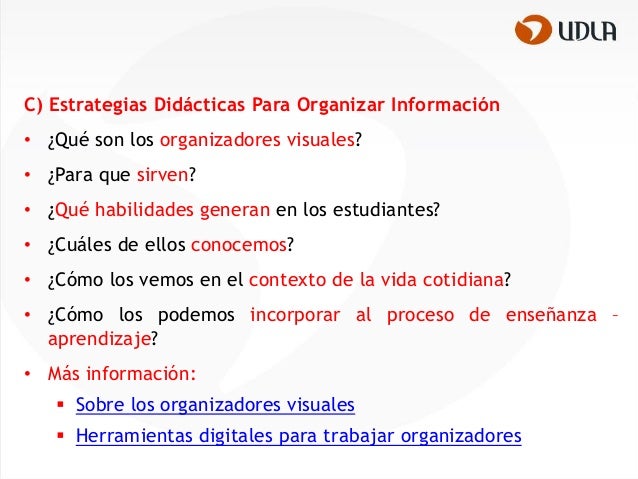 UDLA

C) Estrategias Didácticas Para Organizar Información

• ¿Qué son los organizadores visuales?
• ¿Para que sirven?
• ¿Qué habilidades generan en los estudiantes?
• ¿Cuáles de ellos conocemos?
• ¿Cómo los vemos en el contexto de la vida cotidiana?
• ¿Cómo los podemos incorporar al proceso de enseñanza – aprendizaje?
• Más información:
  ▪ Sobre los organizadores visuales
  ▪ Herramientas digitales para trabajar organizadores